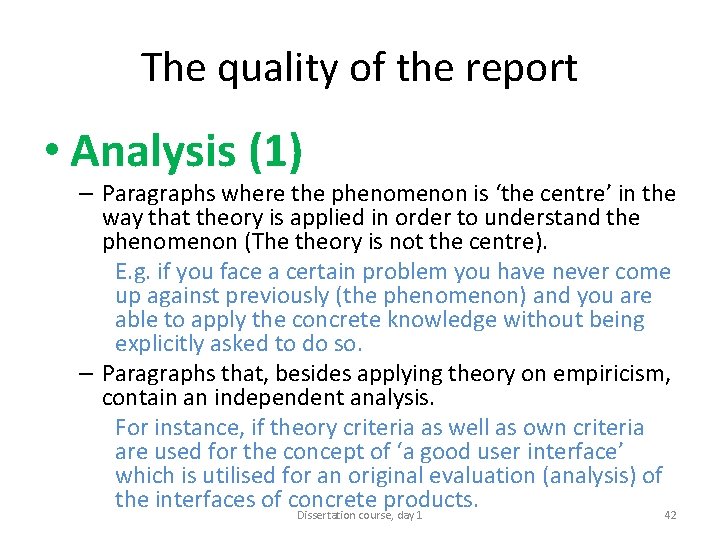 The quality of the report

• Analysis (1)

– Paragraphs where the phenomenon is ‘the centre’ in the way that theory is applied in order to understand the phenomenon (The theory is not the centre).

E.g. if you face a certain problem you have never come up against previously (the phenomenon) and you are able to apply the concrete knowledge without being explicitly asked to do so.

– Paragraphs that, besides applying theory on empiricism, contain an independent analysis.

For instance, if theory criteria as well as own criteria are used for the concept of ‘a good user interface’ which is utilised for an original evaluation (analysis) of the interfaces of concrete products.

Dissertation course, day 1

42